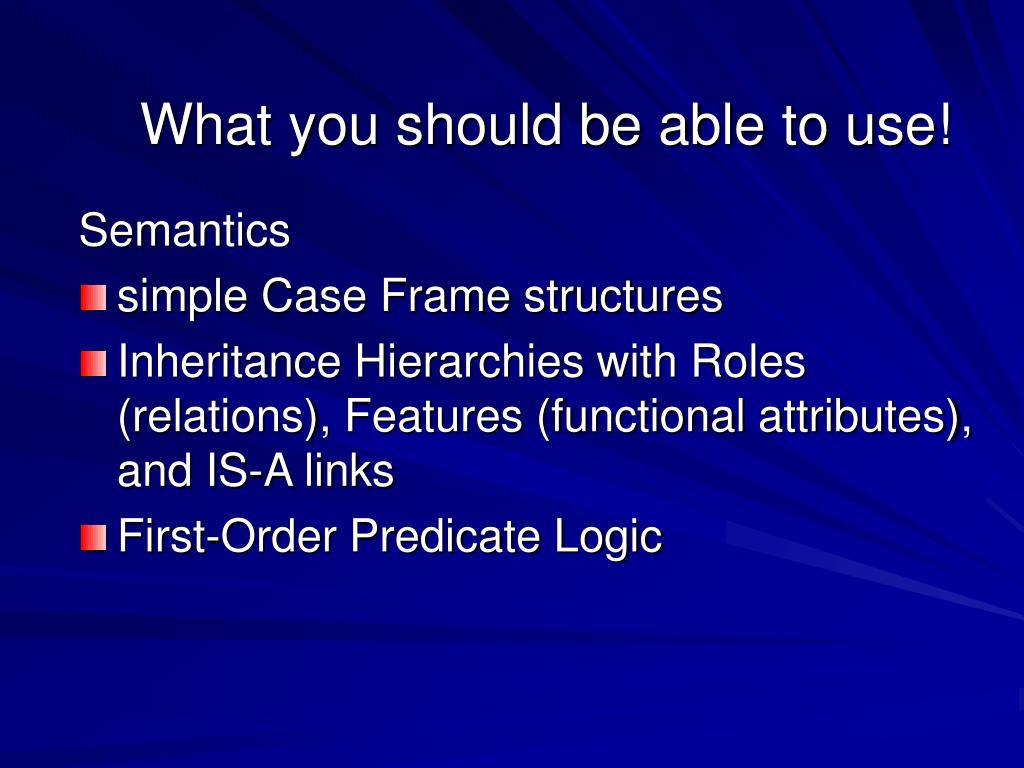 What you should be able to use!

Semantics

simple Case Frame structures

Inheritance Hierarchies with Roles (relations), Features (functional attributes), and IS-A links

First-Order Predicate Logic